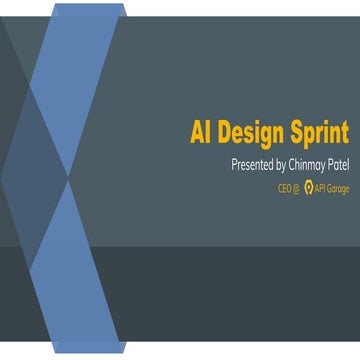 AI Design Sprint

Presented by Chinmay Patel

CEO @ API Garage